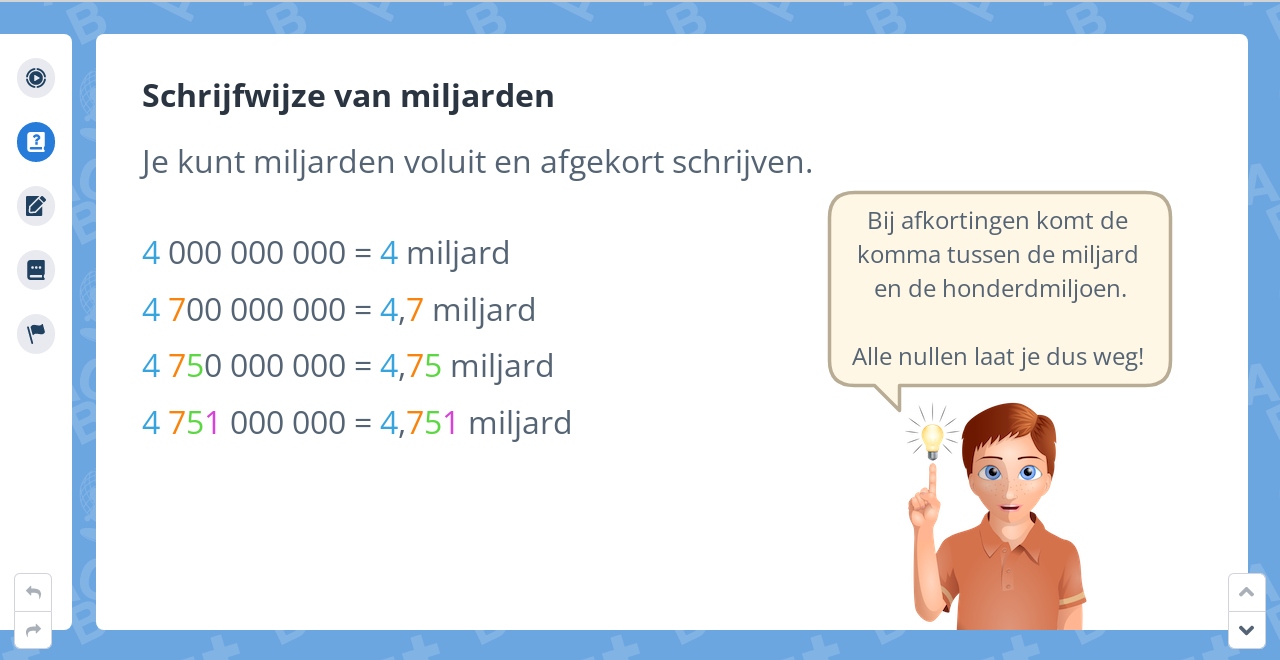 Schrijfwijze van miljarden

Je kunt miljarden voluit en afgekort schrijven.

4 000 000 000 = 4 miljard
4 700 000 000 = 4,7 miljard
4 750 000 000 = 4,75 miljard
4 751 000 000 = 4,751 miljard

Bij afkortingen komt de komma tussen de miljard en de honderdmiljoen.

Alle nullen laat je dus weg!